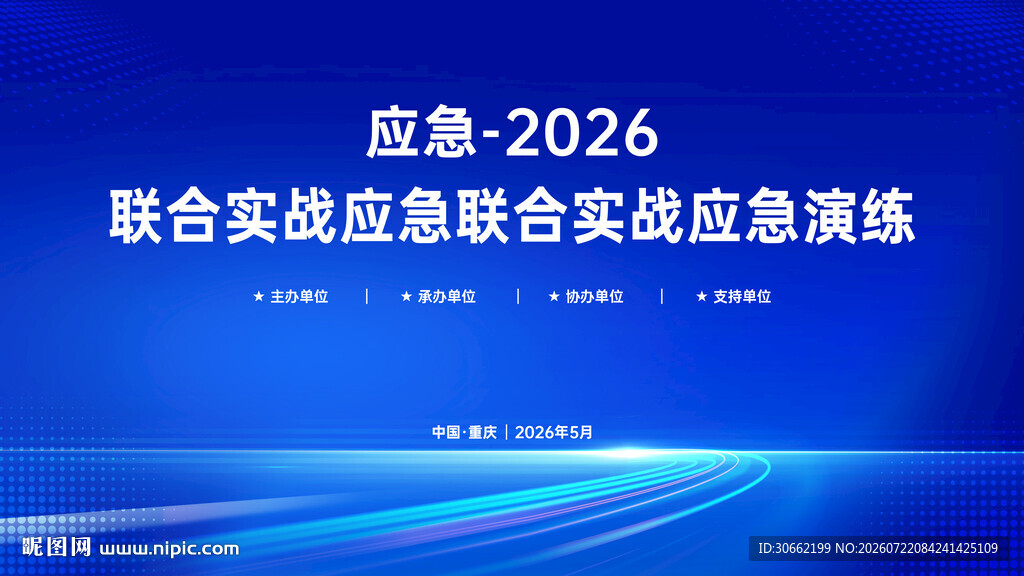 应急-2026
联合实战应急联合实战应急演练

★ 主办单位 | ★ 承办单位 | ★ 协办单位 | ★ 支持单位

中国·重庆 | 2026年5月

昵图网 www.nipic.com

ID:30662199 NO:20260722084241425109